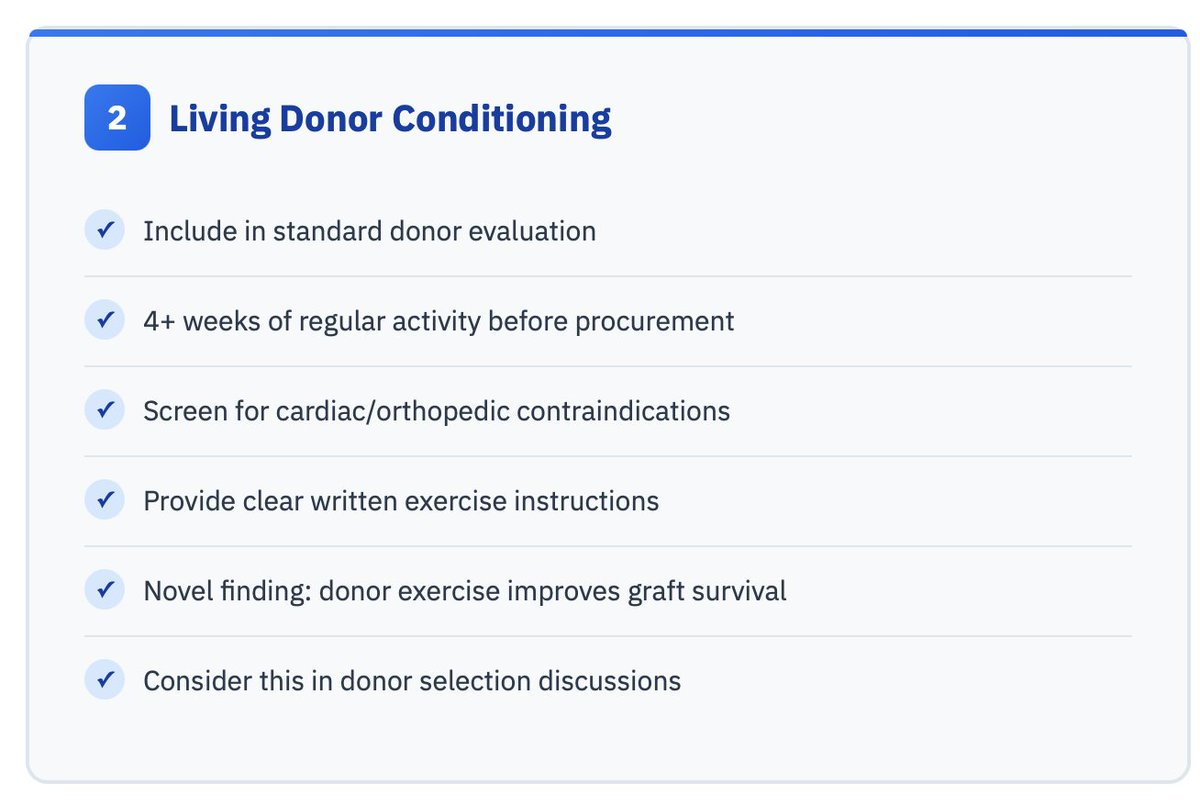 2 Living Donor Conditioning

✓ Include in standard donor evaluation

✓ 4+ weeks of regular activity before procurement

✓ Screen for cardiac/orthopedic contraindications

✓ Provide clear written exercise instructions

✓ Novel finding: donor exercise improves graft survival

✓ Consider this in donor selection discussions